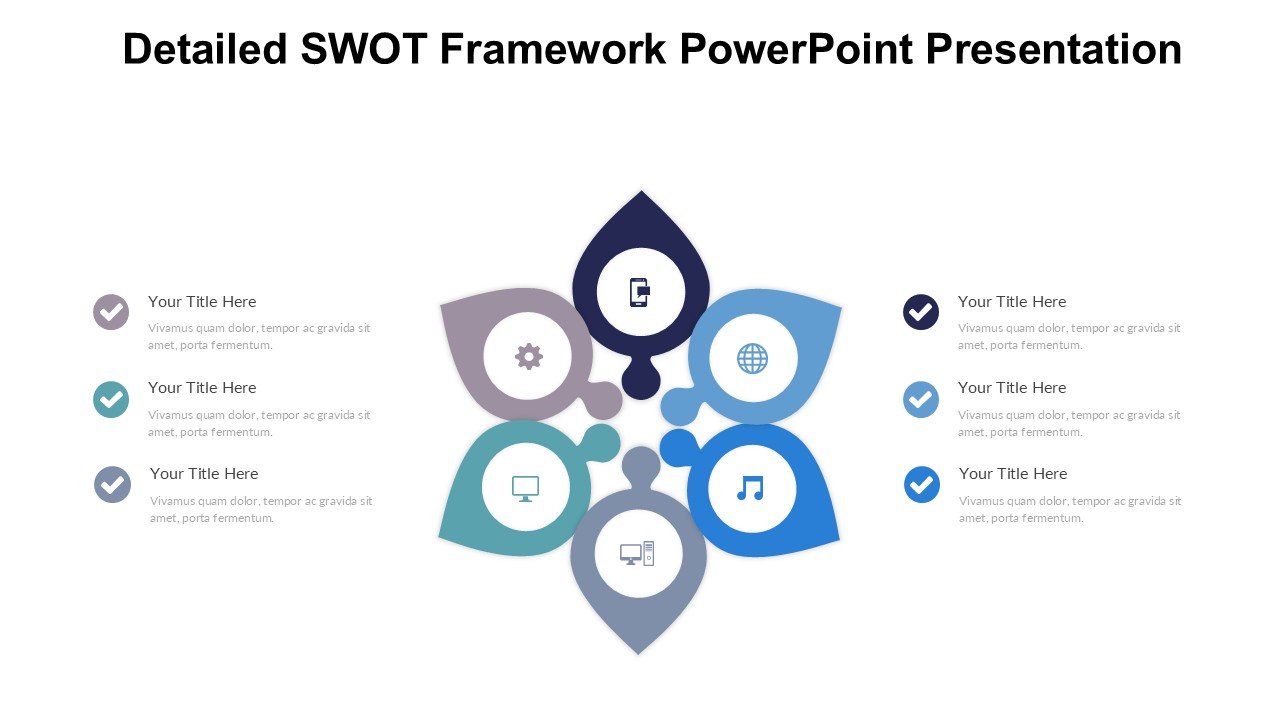 Detailed SWOT Framework PowerPoint Presentation

Your Title Here
Vivamus quam dolor, tempor ac gravida sit amet, porta fermentum.

Your Title Here
Vivamus quam dolor, tempor ac gravida sit amet, porta fermentum.

Your Title Here
Vivamus quam dolor, tempor ac gravida sit amet, porta fermentum.

Your Title Here
Vivamus quam dolor, tempor ac gravida sit amet, porta fermentum.

Your Title Here
Vivamus quam dolor, tempor ac gravida sit amet, porta fermentum.

Your Title Here
Vivamus quam dolor, tempor ac gravida sit amet, porta fermentum.